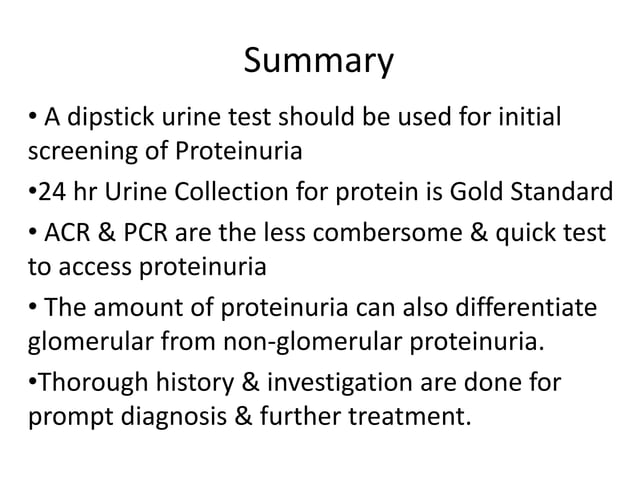 Summary

• A dipstick urine test should be used for initial screening of Proteinuria

•24 hr Urine Collection for protein is Gold Standard

• ACR & PCR are the less combersome & quick test to access proteinuria

• The amount of proteinuria can also differentiate glomerular from non-glomerular proteinuria.

•Thorough history & investigation are done for prompt diagnosis & further treatment.